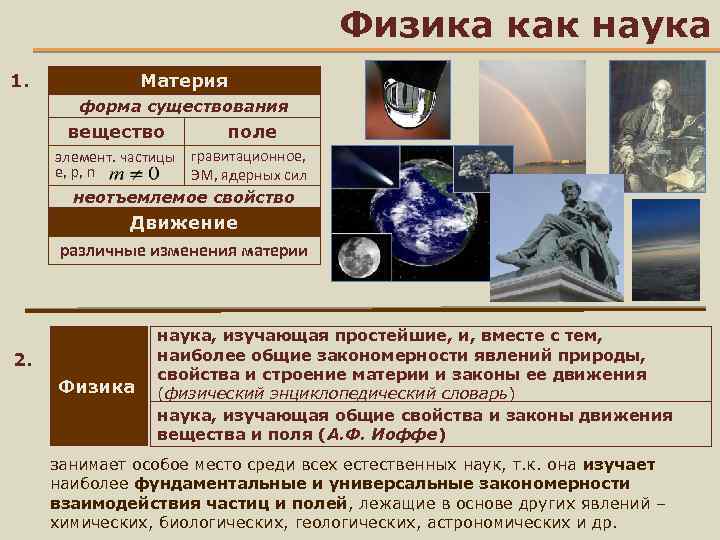 Физика как наука

1.

| Материя | |
|---|---|
| форма существования | |
| вещество | поле |
| элемент. частицы e, p, n $m \neq 0$ | гравитационное, ЭМ, ядерных сил |
| неотъемлемое свойство | |
| Движение | |
| различные изменения материи | |

2.

| Физика | наука, изучающая простейшие, и, вместе с тем, наиболее общие закономерности явлений природы, свойства и строение материи и законы ее движения (физический энциклопедический словарь) |
|---|---|
| | наука, изучающая общие свойства и законы движения вещества и поля (А.Ф. Иоффе) |

занимает особое место среди всех естественных наук, т.к. она изучает наиболее фундаментальные и универсальные закономерности взаимодействия частиц и полей, лежащие в основе других явлений – химических, биологических, геологических, астрономических и др.